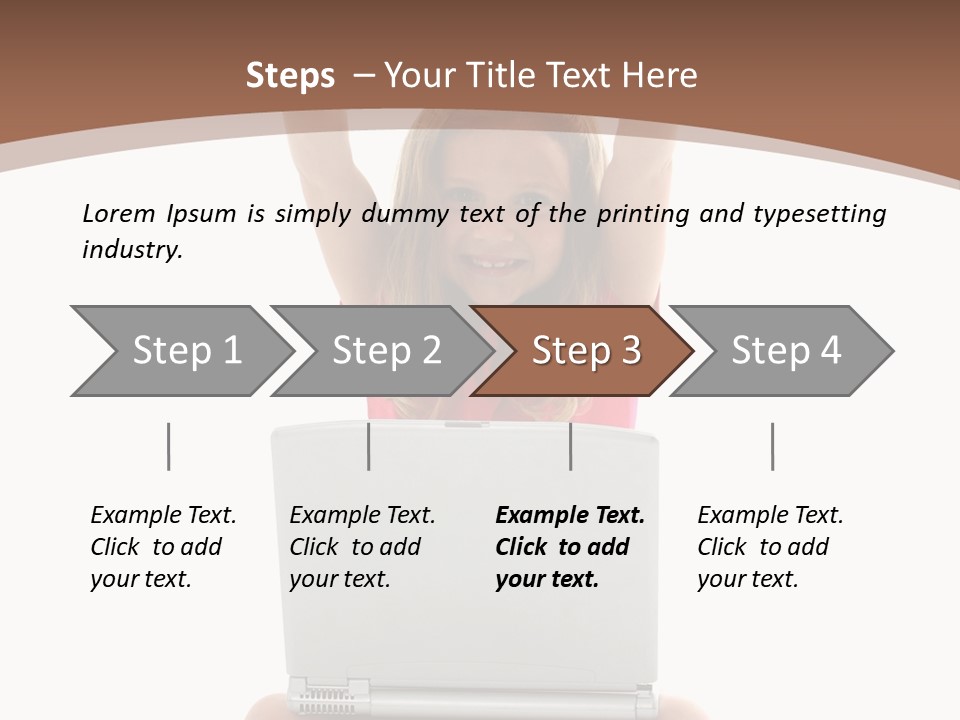 Steps – Your Title Text Here

Lorem Ipsum is simply dummy text of the printing and typesetting industry.

Step 1

Step 2

Step 3

Step 4

Example Text. Click to add your text.

Example Text. Click to add your text.

Example Text. Click to add your text.

Example Text. Click to add your text.